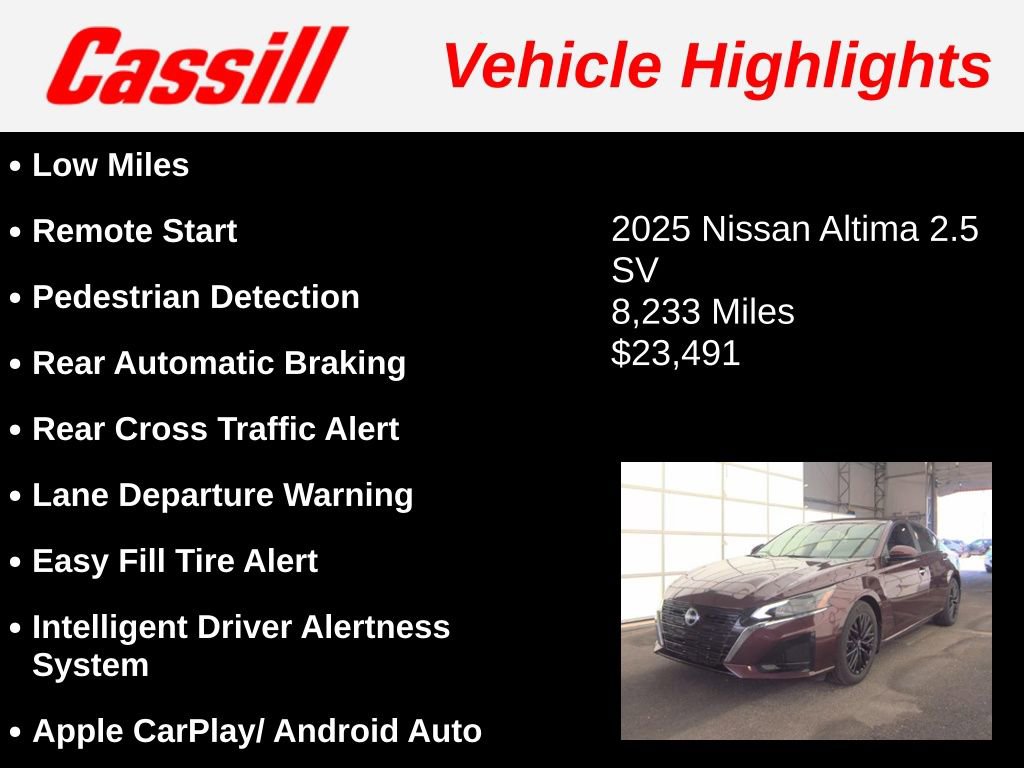 Cassill Vehicle Highlights

• Low Miles
• Remote Start
• Pedestrian Detection
• Rear Automatic Braking
• Rear Cross Traffic Alert
• Lane Departure Warning
• Easy Fill Tire Alert
• Intelligent Driver Alertness System
• Apple CarPlay/ Android Auto

2025 Nissan Altima 2.5 SV
8,233 Miles
$23,491